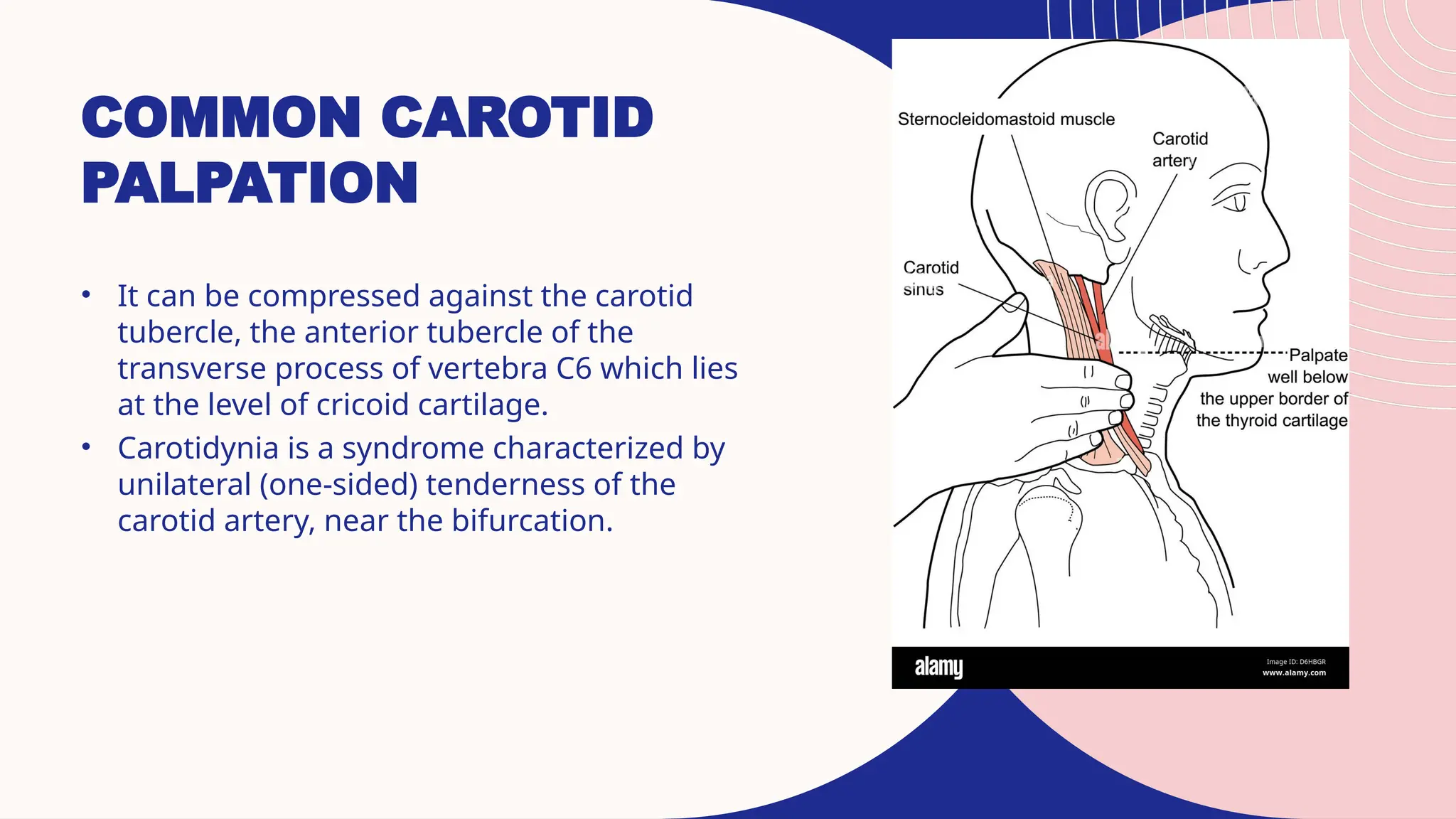 COMMON CAROTID PALPATION

• It can be compressed against the carotid tubercle, the anterior tubercle of the transverse process of vertebra C6 which lies at the level of cricoid cartilage.
• Carotidynia is a syndrome characterized by unilateral (one-sided) tenderness of the carotid artery, near the bifurcation.

Sternocleidomastoid muscle

Carotid artery

Carotid sinus

Palpate well below the upper border of the thyroid cartilage

alamy

Image ID: D6HBGR
www.alamy.com